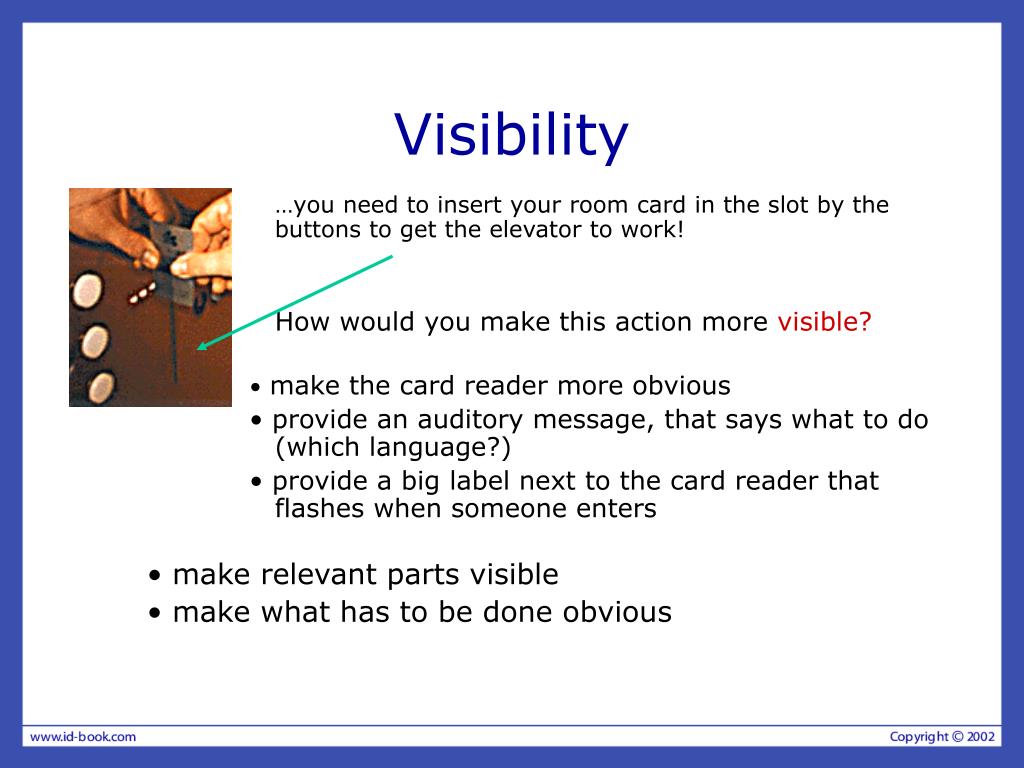 Visibility

…you need to insert your room card in the slot by the buttons to get the elevator to work!

How would you make this action more visible?

• make the card reader more obvious
• provide an auditory message, that says what to do (which language?)
• provide a big label next to the card reader that flashes when someone enters

• make relevant parts visible
• make what has to be done obvious

www.id-book.com

Copyright © 2002